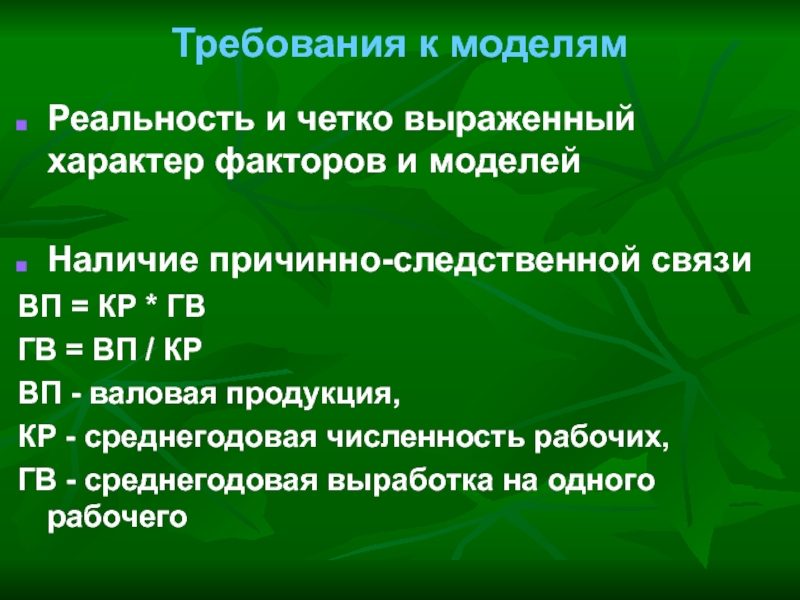 Требования к моделям

Реальность и четко выраженный характер факторов и моделей

Наличие причинно-следственной связи

ВП = КР * ГВ

ГВ = ВП / КР

ВП - валовая продукция,

КР - среднегодовая численность рабочих,

ГВ - среднегодовая выработка на одного рабочего